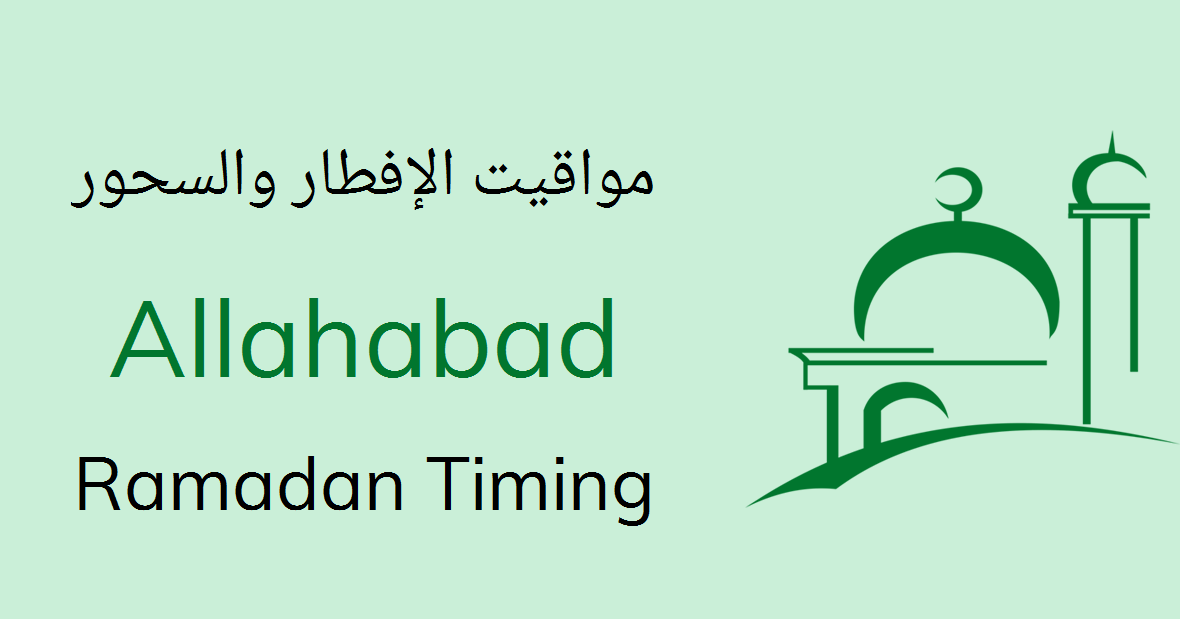 مواقيت الإفطار والسحور

Allahabad

Ramadan Timing